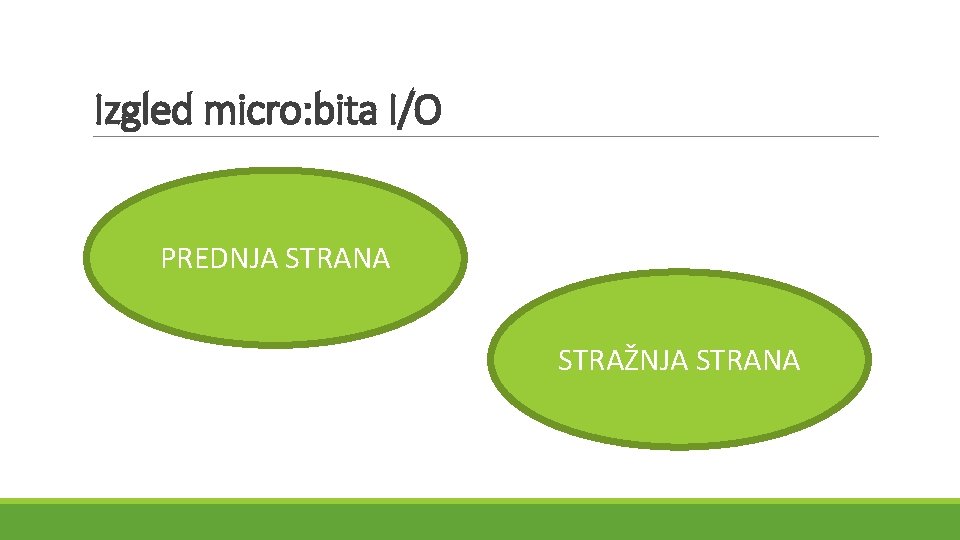 Izgled micro:bita I/O

PREDNJA STRANA

STRAŽNJA STRANA